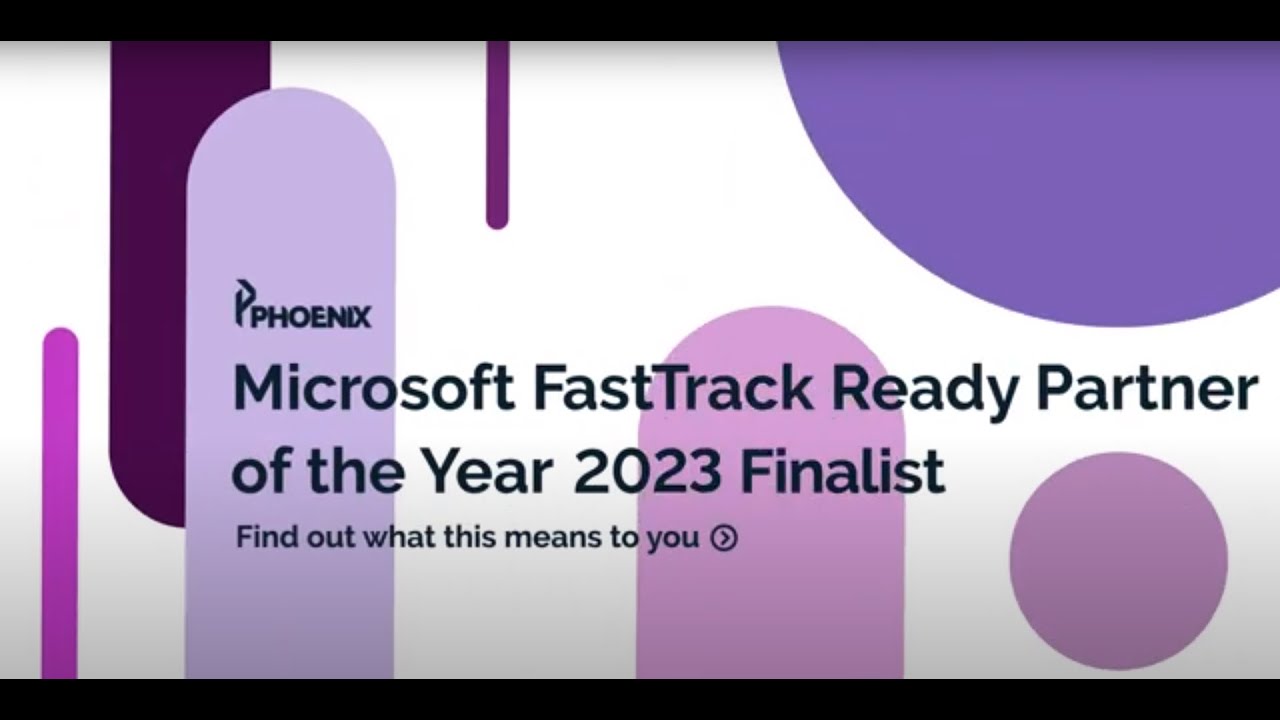 PHOENIX

Microsoft FastTrack Ready Partner of the Year 2023 Finalist

Find out what this means to you